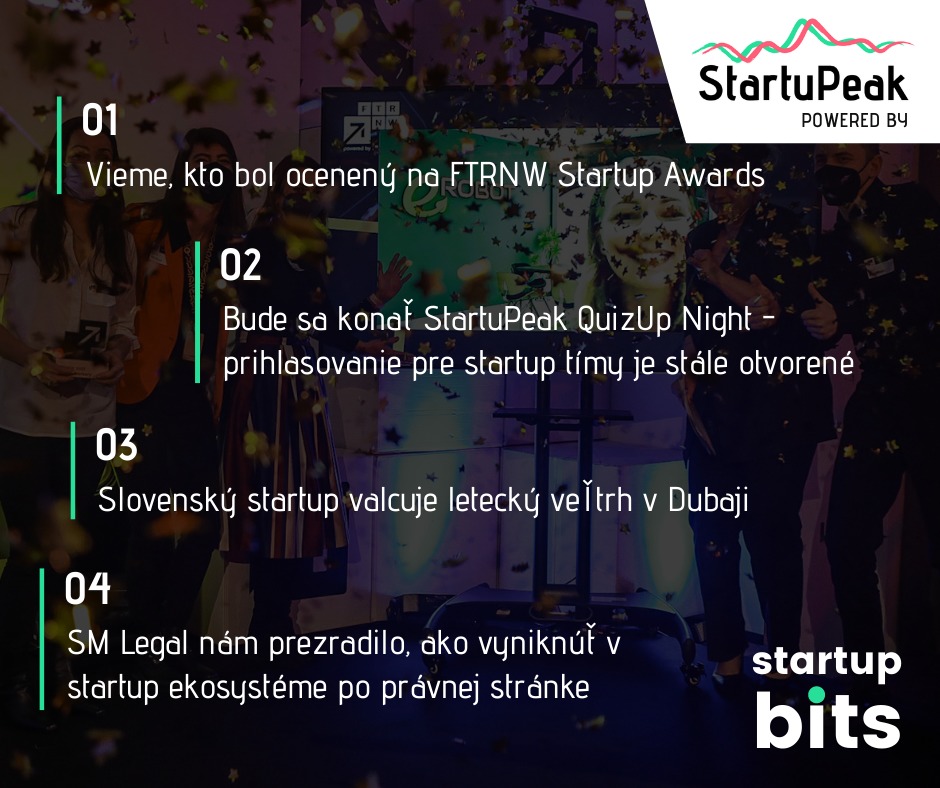 StartuPeak
POWERED BY

01
Vieme, kto bol ocenený na FTRNW Startup Awards

02
Bude sa konať StartuPeak QuizUp Night - prihlasovanie pre startup tímy je stále otvorené

03
Slovenský startup valcuje letecký veľtrh v Dubaji

04
SM Legal nám prezradilo, ako vyniknúť v startup ekosystéme po právnej stránke

startup bits